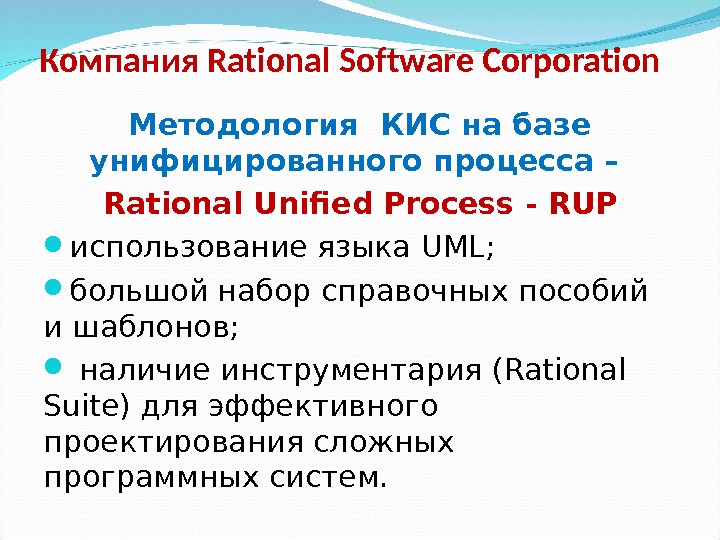 Компания Rational Software Corporation

Методология КИС на базе унифицированного процесса –

Rational Unified Process - RUP

- использование языка UML;
- большой набор справочных пособий и шаблонов;
- наличие инструментария (Rational Suite) для эффективного проектирования сложных программных систем.